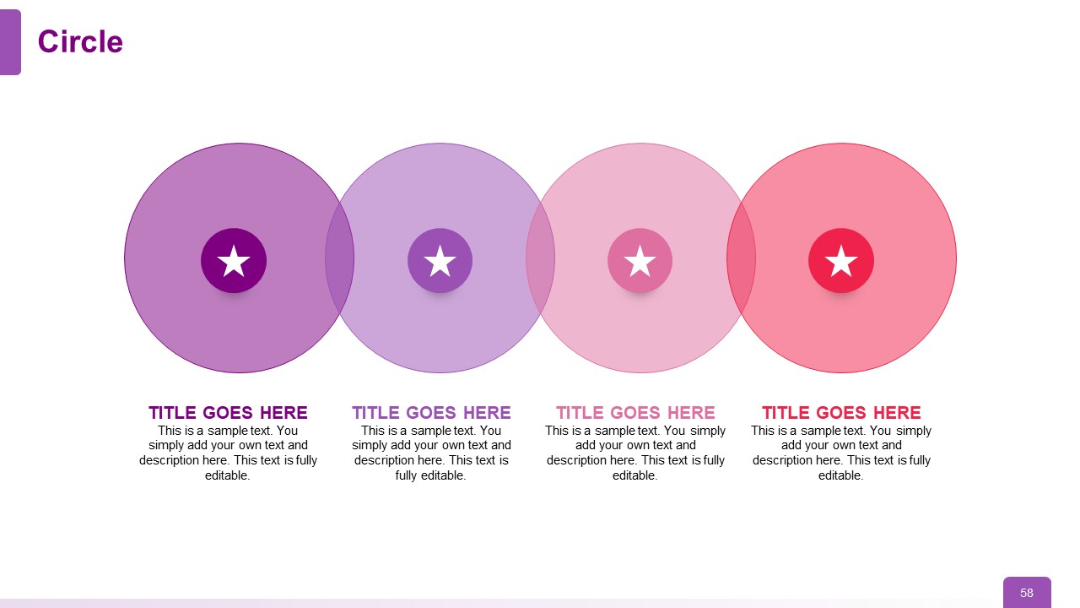 Circle

TITLE GOES HERE
This is a sample text. You simply add your own text and description here. This text is fully editable.

TITLE GOES HERE
This is a sample text. You simply add your own text and description here. This text is fully editable.

TITLE GOES HERE
This is a sample text. You simply add your own text and description here. This text is fully editable.

TITLE GOES HERE
This is a sample text. You simply add your own text and description here. This text is fully editable.

58